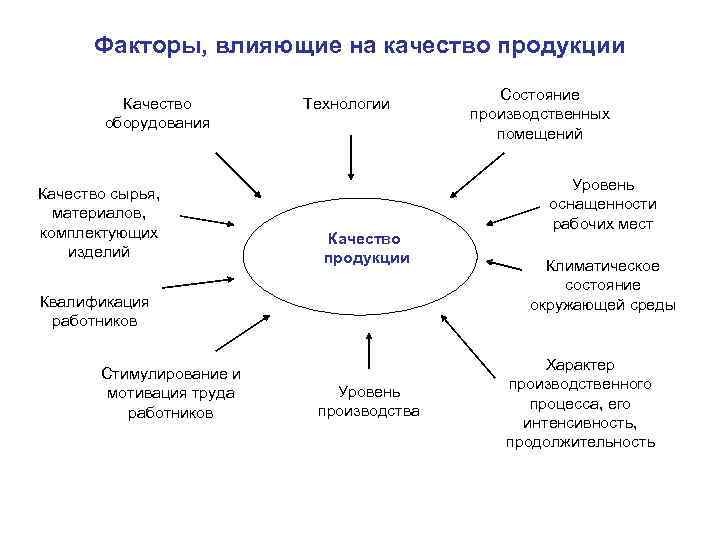 Факторы, влияющие на качество продукции

Качество оборудования

Технологии

Состояние производственных помещений

Качество сырья, материалов, комплектующих изделий

Уровень оснащенности рабочих мест

Качество продукции

Климатическое состояние окружающей среды

Квалификация работников

Стимулирование и мотивация труда работников

Уровень производства

Характер производственного процесса, его интенсивность, продолжительность